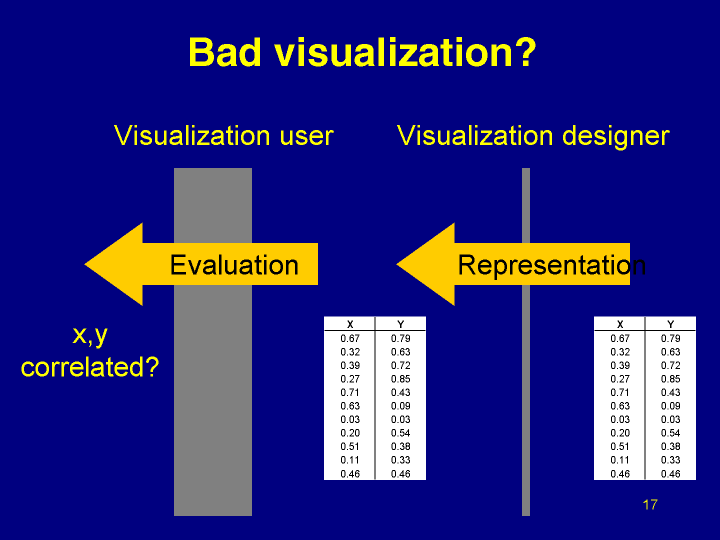 Bad visualization?

Visualization user

Visualization designer

Evaluation

Representation

x,y correlated?

| X | Y |
|---|---|
| 0.67 | 0.79 |
| 0.32 | 0.63 |
| 0.39 | 0.72 |
| 0.27 | 0.85 |
| 0.71 | 0.43 |
| 0.63 | 0.09 |
| 0.03 | 0.03 |
| 0.20 | 0.54 |
| 0.51 | 0.38 |
| 0.11 | 0.33 |
| 0.46 | 0.46 |

| X | Y |
|---|---|
| 0.67 | 0.79 |
| 0.32 | 0.63 |
| 0.39 | 0.72 |
| 0.27 | 0.85 |
| 0.71 | 0.43 |
| 0.63 | 0.09 |
| 0.03 | 0.03 |
| 0.20 | 0.54 |
| 0.51 | 0.38 |
| 0.11 | 0.33 |
| 0.46 | 0.46 |

17